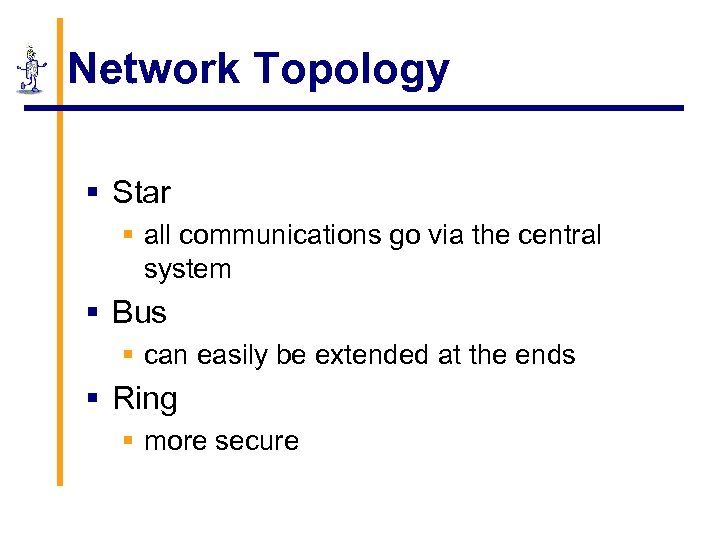 Network Topology

▪ Star
  ▪ all communications go via the central system
▪ Bus
  ▪ can easily be extended at the ends
▪ Ring
  ▪ more secure